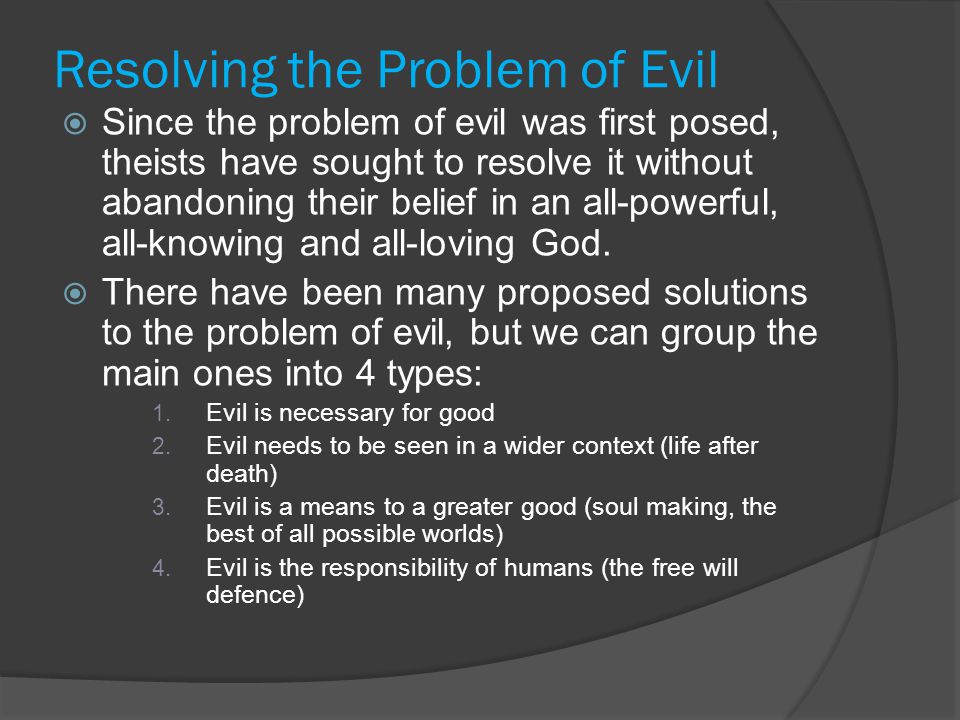 Resolving the Problem of Evil

Since the problem of evil was first posed, theists have sought to resolve it without abandoning their belief in an all-powerful, all-knowing and all-loving God.

There have been many proposed solutions to the problem of evil, but we can group the main ones into 4 types:

1. Evil is necessary for good
2. Evil needs to be seen in a wider context (life after death)
3. Evil is a means to a greater good (soul making, the best of all possible worlds)
4. Evil is the responsibility of humans (the free will defence)